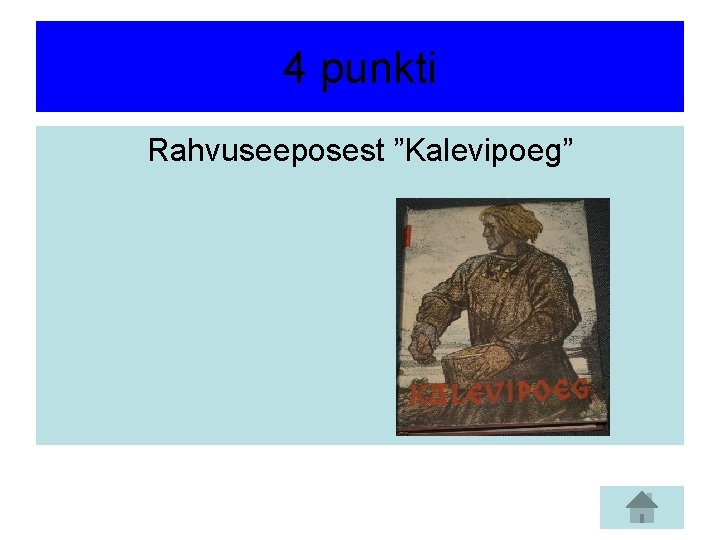 4 punkti

Rahvuseeposest ”Kalevipoeg”

KALEVIPOEG